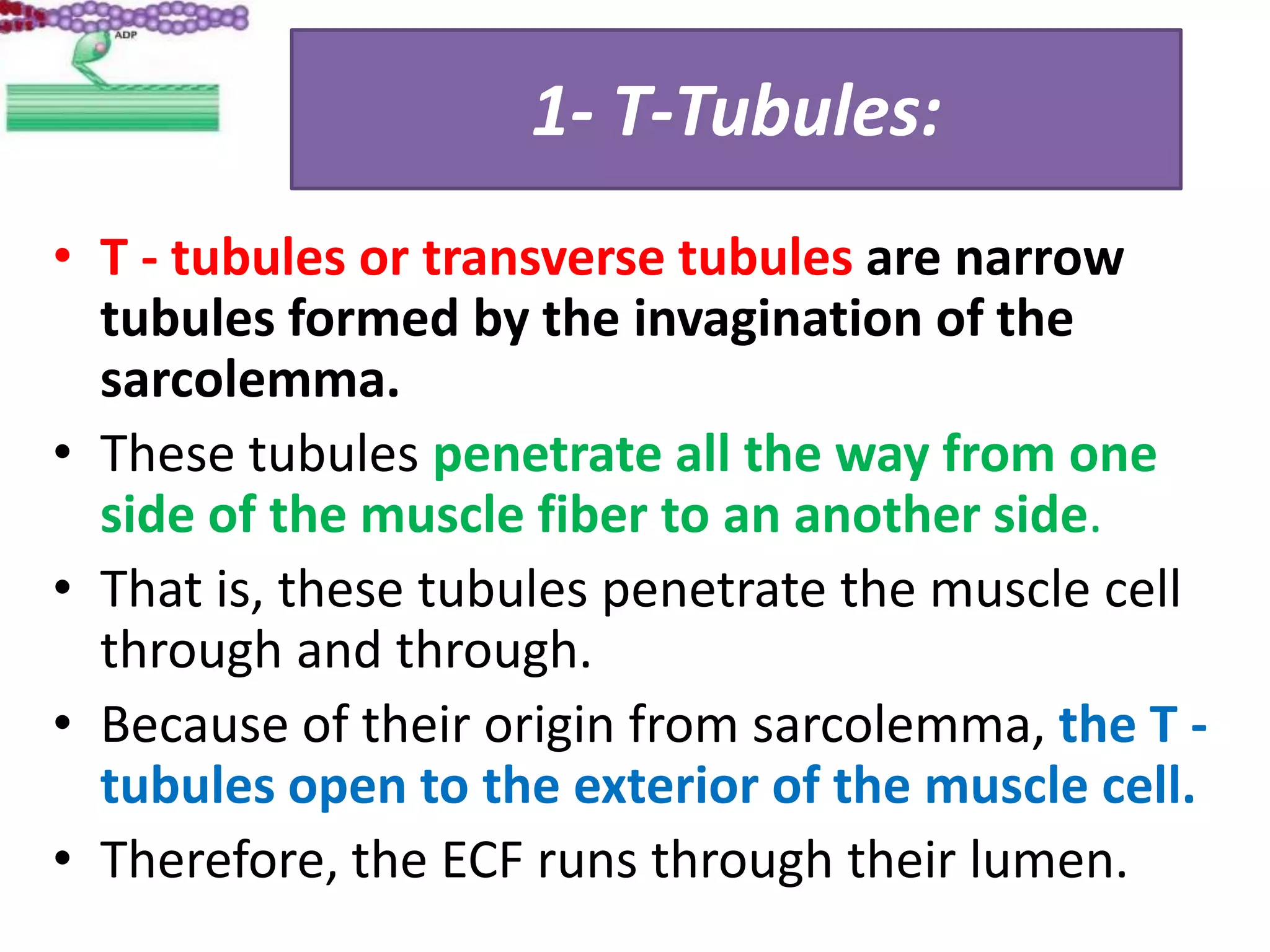 ADP

1- T-Tubules:

• T - tubules or transverse tubules are narrow tubules formed by the invagination of the sarcolemma.
• These tubules penetrate all the way from one side of the muscle fiber to an another side.
• That is, these tubules penetrate the muscle cell through and through.
• Because of their origin from sarcolemma, the T - tubules open to the exterior of the muscle cell.
• Therefore, the ECF runs through their lumen.